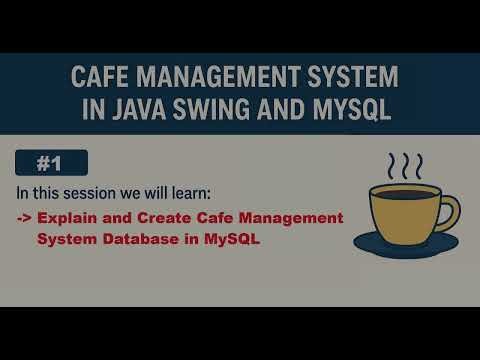 CAFE MANAGEMENT SYSTEM
IN JAVA SWING AND MYSQL

#1

In this session we will learn:

-> Explain and Create Cafe Management System Database in MySQL